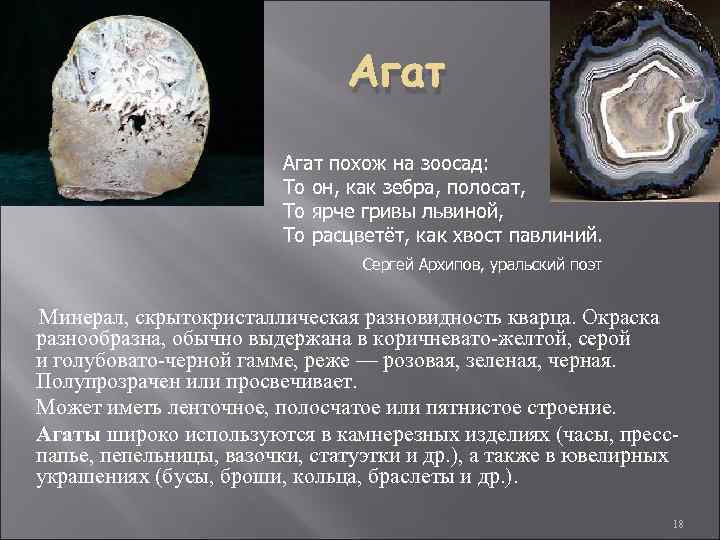 Агат

Агат похож на зоосад:
То он, как зебра, полосат,
То ярче гривы львиной,
То расцветёт, как хвост павлиний.

Сергей Архипов, уральский поэт

Минерал, скрытокристаллическая разновидность кварца. Окраска разнообразна, обычно выдержана в коричневато-желтой, серой и голубовато-черной гамме, реже — розовая, зеленая, черная. Полупрозрачен или просвечивает.

Может иметь ленточное, полосчатое или пятнистое строение.

Агаты широко используются в камнерезных изделиях (часы, пресс-папье, пепельницы, вазочки, статуэтки и др.), а также в ювелирных украшениях (бусы, броши, кольца, браслеты и др.).

18